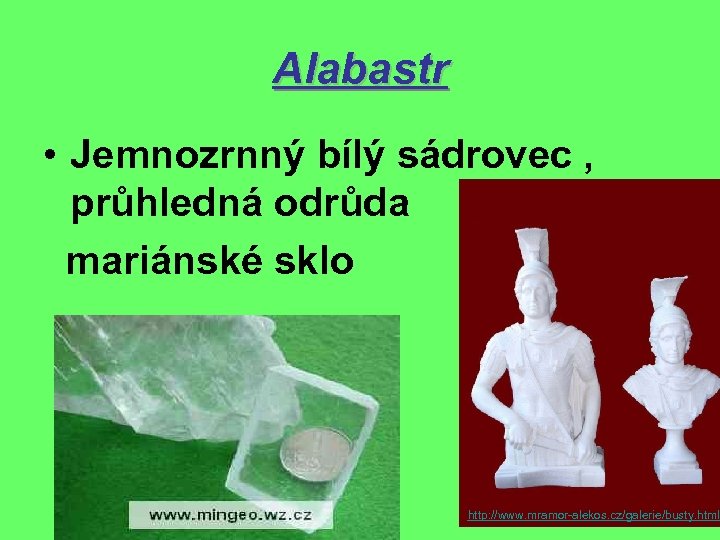 Alabastr

• Jemnozrnný bílý sádrovec , průhledná odrůda

mariánské sklo

www.mingeo.wz.cz

http://www.mramor-alekos.cz/galerie/busty.html